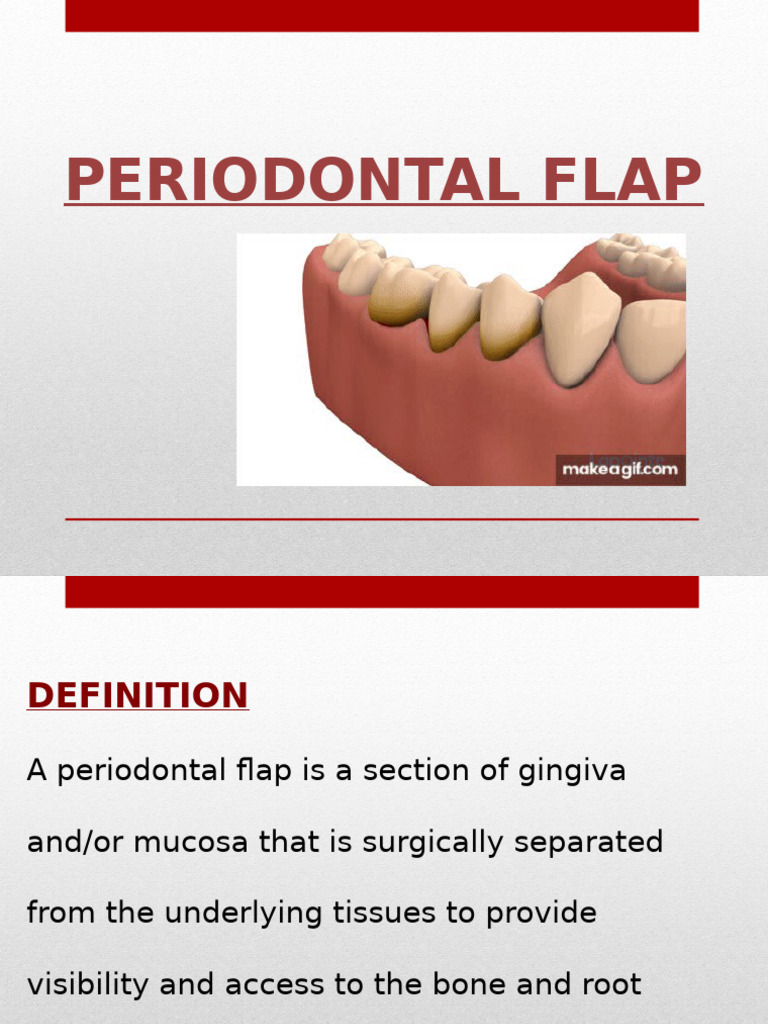 PERIODONTAL FLAP

makeagif.com

DEFINITION

A periodontal flap is a section of gingiva and/or mucosa that is surgically separated from the underlying tissues to provide visibility and access to the bone and root